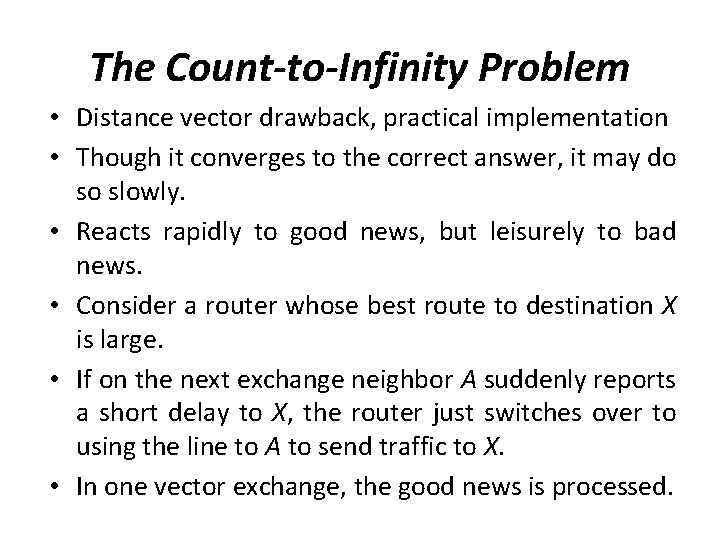 The Count-to-Infinity Problem

• Distance vector drawback, practical implementation
• Though it converges to the correct answer, it may do so slowly.
• Reacts rapidly to good news, but leisurely to bad news.
• Consider a router whose best route to destination X is large.
• If on the next exchange neighbor A suddenly reports a short delay to X, the router just switches over to using the line to A to send traffic to X.
• In one vector exchange, the good news is processed.